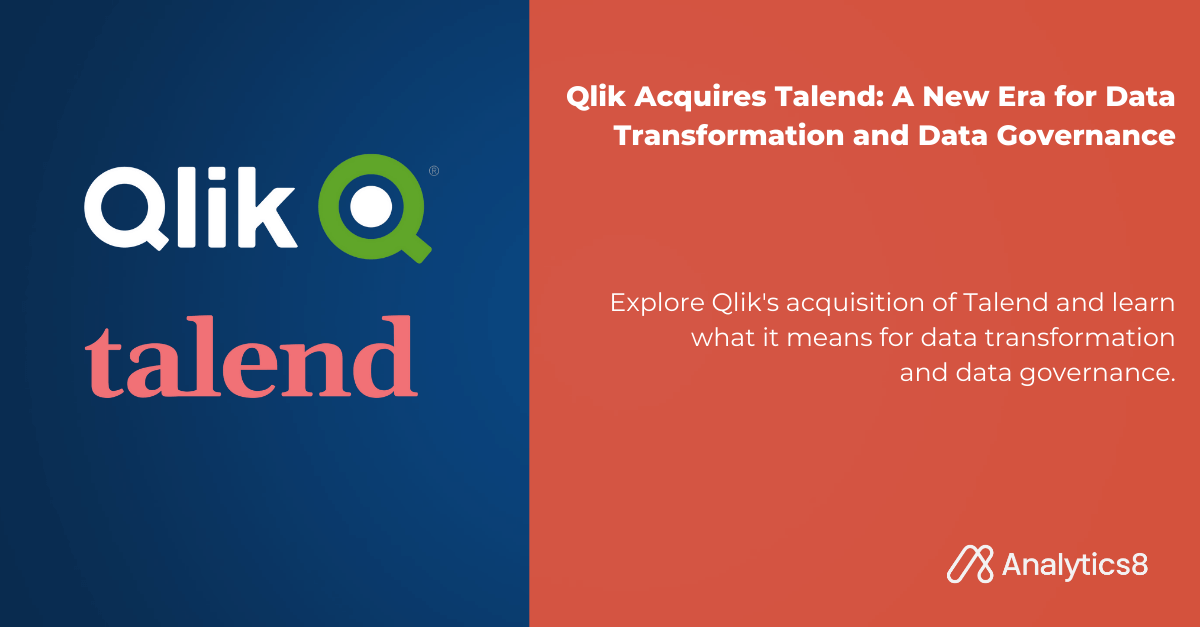 Qlik®

talend

Qlik Acquires Talend: A New Era for Data Transformation and Data Governance

Explore Qlik's acquisition of Talend and learn what it means for data transformation and data governance.

Analytics8